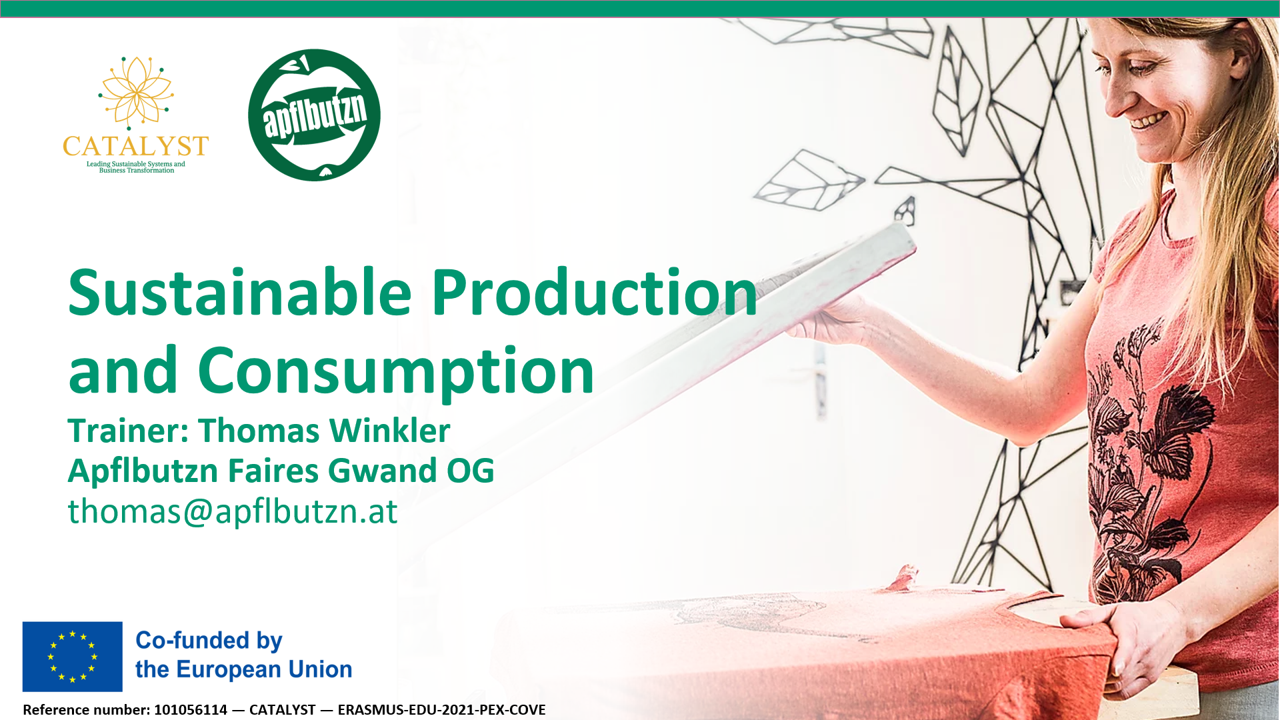 CATALYST
Leading Sustainable Systems and Business Transformation

apflbutzn

Sustainable Production and Consumption
Trainer: Thomas Winkler
Apflbutzn Faires Gwand OG
thomas@apflbutzn.at

Co-funded by the European Union

Reference number: 101056114 — CATALYST — ERASMUS-EDU-2021-PEX-COVE